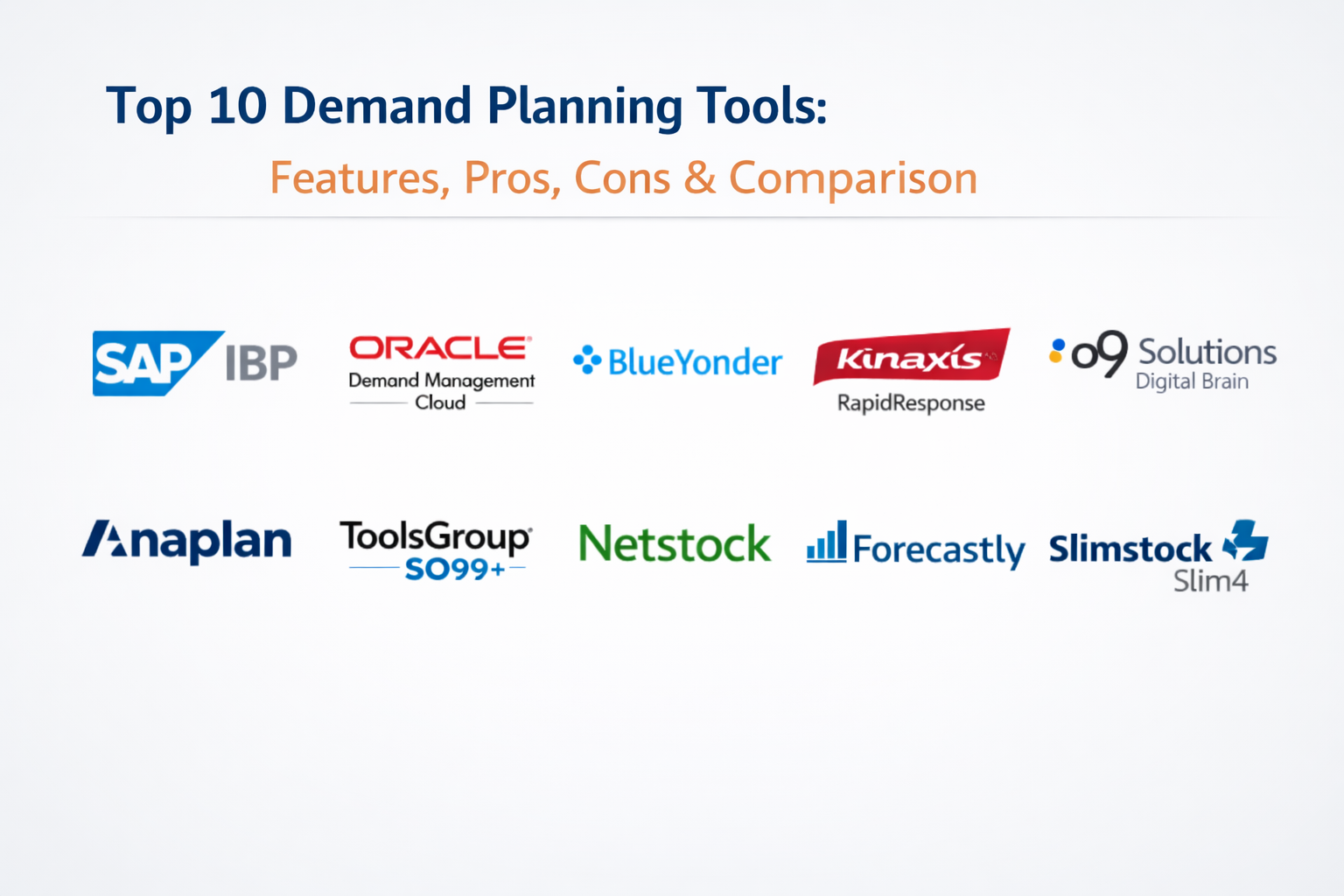 Top 10 Demand Planning Tools:

Features, Pros, Cons & Comparison

SAP IBP

ORACLE Demand Management Cloud

BlueYonder

Kinaxis RapidResponse

o9 Solutions Digital Brain

Anaplan

ToolsGroup SO99+

Netstock

Forecastly

Slimstock Slim4